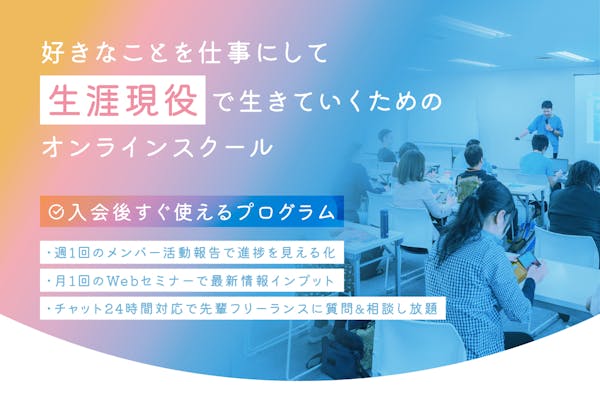 好きなことを仕事にして
生涯現役で生きていくための
オンラインスクール

入会後すぐ使えるプログラム

・週1回のメンバー活動報告で進捗を見える化
・月1回のWebセミナーで最新情報インプット
・チャット24時間対応で先輩フリーランスに質問&相談し放題